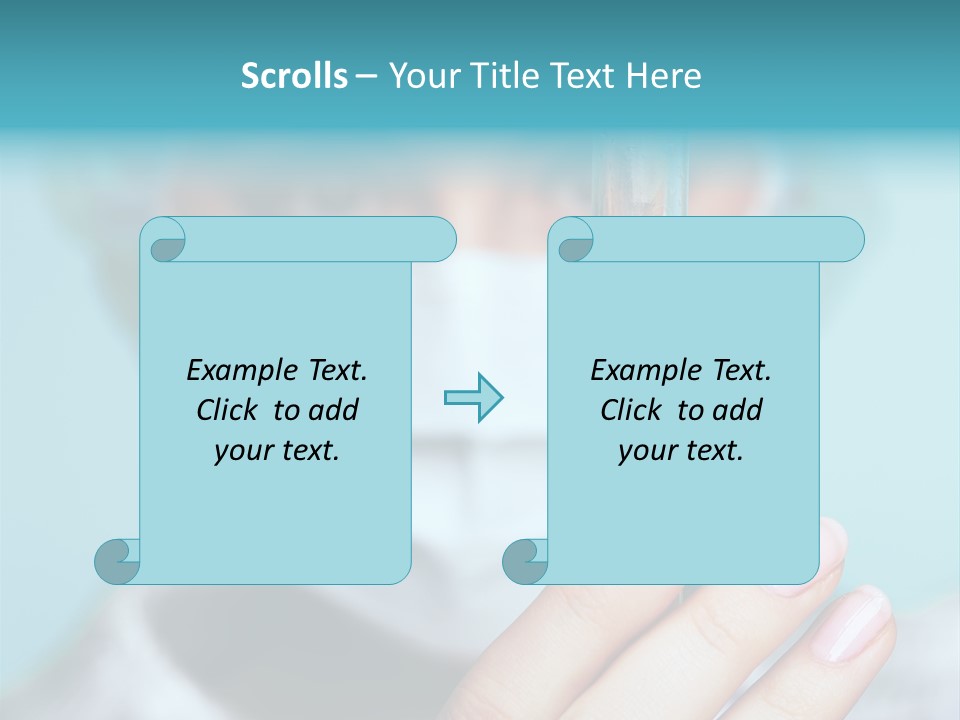 Scrolls – Your Title Text Here

Example Text. Click to add your text.

Example Text. Click to add your text.